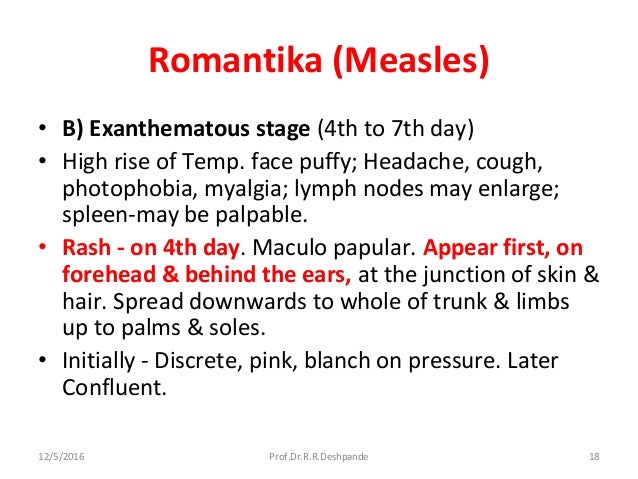 Romantika (Measles)

• B) Exanthematous stage (4th to 7th day)

• High rise of Temp. face puffy; Headache, cough, photophobia, myalgia; lymph nodes may enlarge; spleen-may be palpable.

• Rash - on 4th day. Maculo papular. Appear first, on forehead & behind the ears, at the junction of skin & hair. Spread downwards to whole of trunk & limbs up to palms & soles.

• Initially - Discrete, pink, blanch on pressure. Later Confluent.

12/5/2016 Prof.Dr.R.R.Deshpande 18